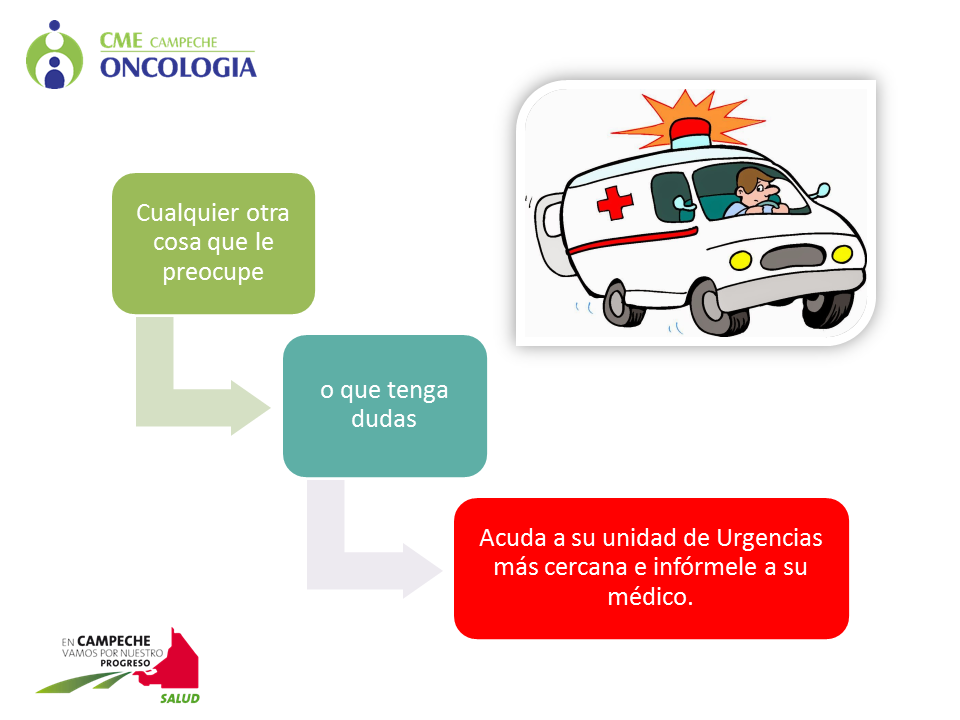 CME CAMPECHE
ONCOLOGIA

Cualquier otra cosa que le preocupe

o que tenga dudas

Acuda a su unidad de Urgencias más cercana e infórmele a su médico.

EN CAMPECHE
VAMOS POR NUESTRO
PROGRESO
SALUD